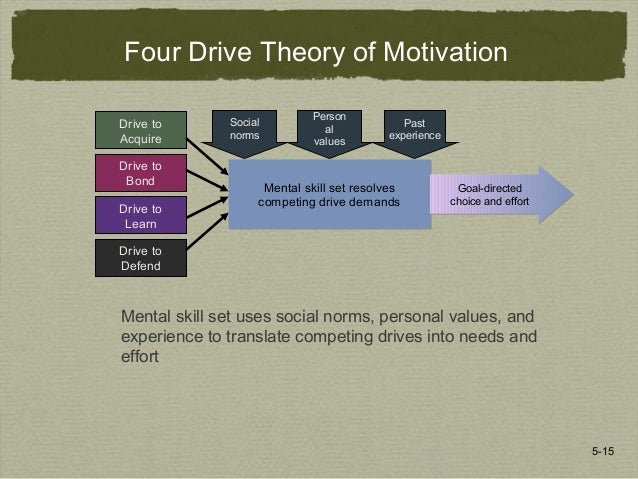 Four Drive Theory of Motivation

Drive to Acquire

Drive to Bond

Drive to Learn

Drive to Defend

Social norms

Person al values

Past experience

Mental skill set resolves competing drive demands

Goal-directed choice and effort

Mental skill set uses social norms, personal values, and experience to translate competing drives into needs and effort

5-15